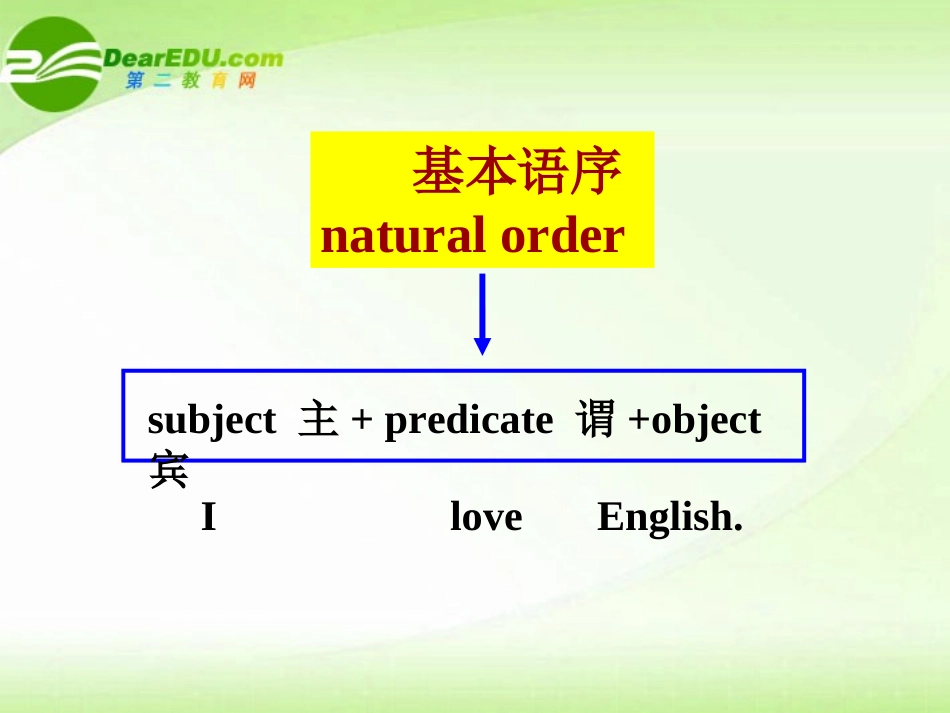 DearEDU.com
第二教育网

基本语序
natural order

subject 主 + predicate 谓 +object 宾

I love English.